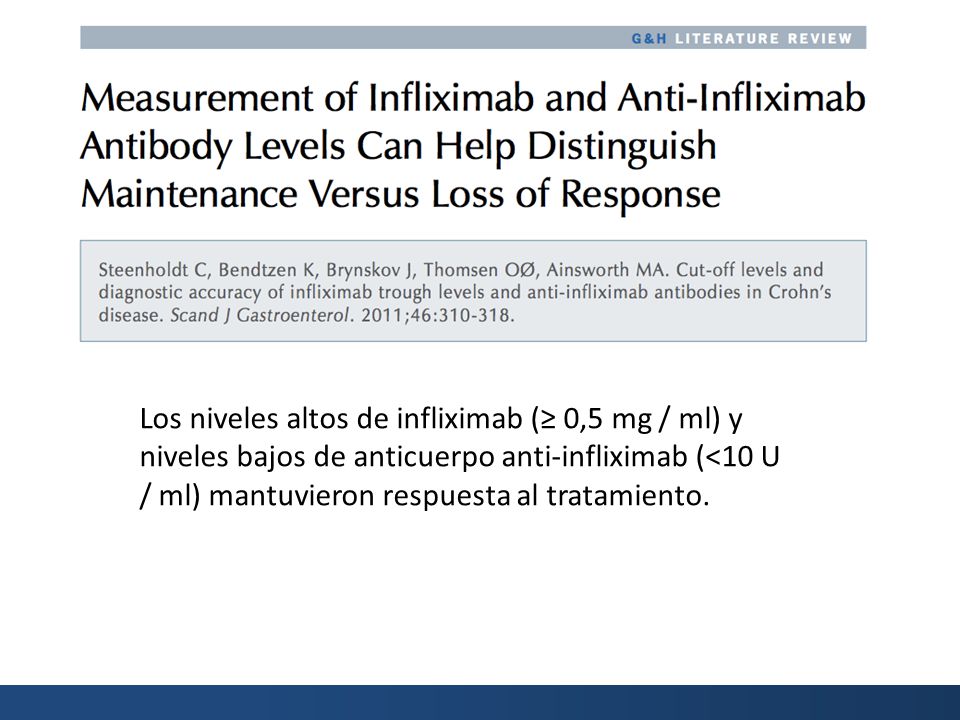 G&H LITERATURE REVIEW

Measurement of Infliximab and Anti-Infliximab Antibody Levels Can Help Distinguish Maintenance Versus Loss of Response

Steenholdt C, Bendtzen K, Brynskov J, Thomsen OØ, Ainsworth MA. Cut-off levels and diagnostic accuracy of infliximab trough levels and anti-infliximab antibodies in Crohn's disease. Scand J Gastroenterol. 2011;46:310-318.

Los niveles altos de infliximab (≥ 0,5 mg / ml) y niveles bajos de anticuerpo anti-infliximab (<10 U / ml) mantuvieron respuesta al tratamiento.